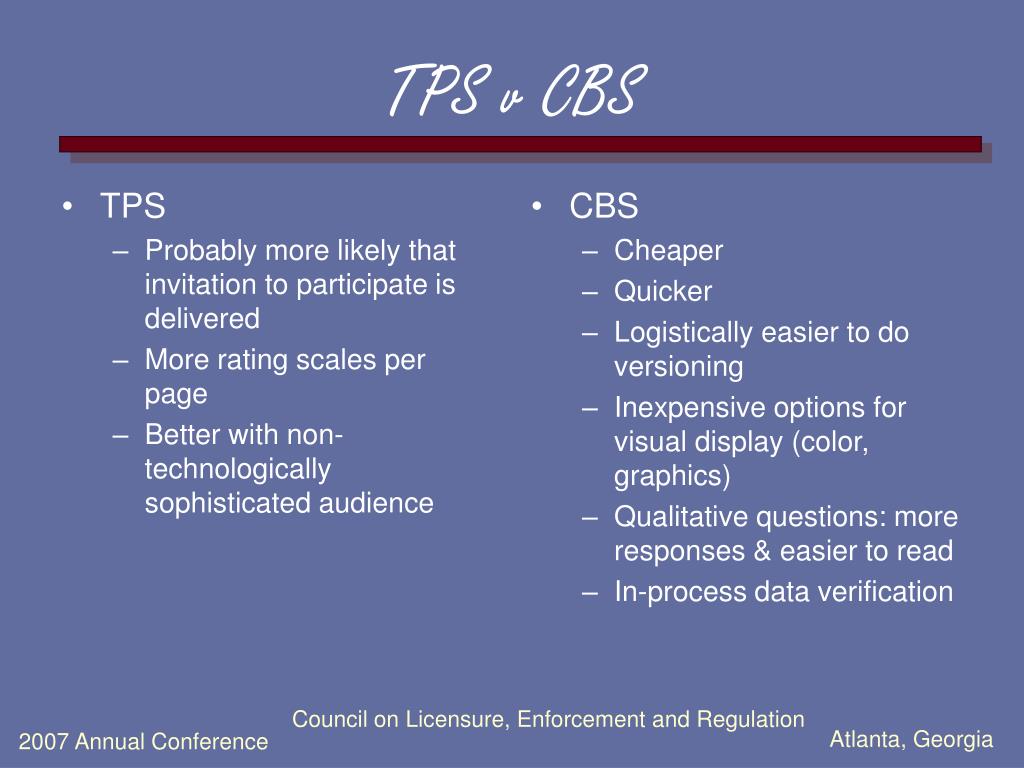 TPS v CBS

• TPS
– Probably more likely that invitation to participate is delivered
– More rating scales per page
– Better with non-technologically sophisticated audience

• CBS
– Cheaper
– Quicker
– Logistically easier to do versioning
– Inexpensive options for visual display (color, graphics)
– Qualitative questions: more responses & easier to read
– In-process data verification

Council on Licensure, Enforcement and Regulation

2007 Annual Conference

Atlanta, Georgia